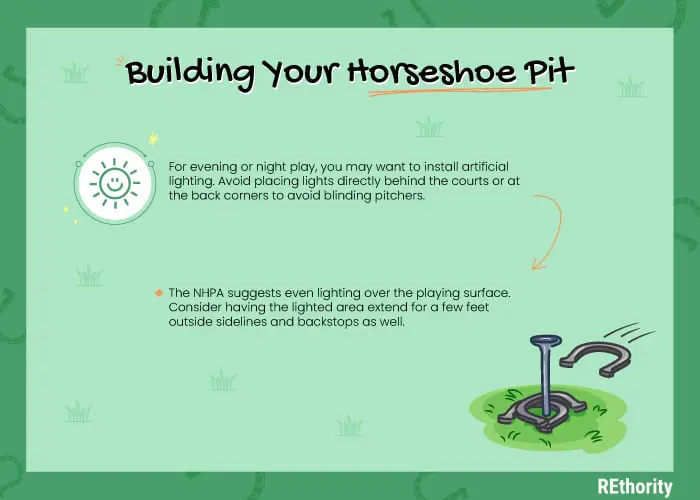 Building Your Horseshoe Pit

For evening or night play, you may want to install artificial lighting. Avoid placing lights directly behind the courts or at the back corners to avoid blinding pitchers.

The NHPA suggests even lighting over the playing surface. Consider having the lighted area extend for a few feet outside sidelines and backstops as well.

REthority